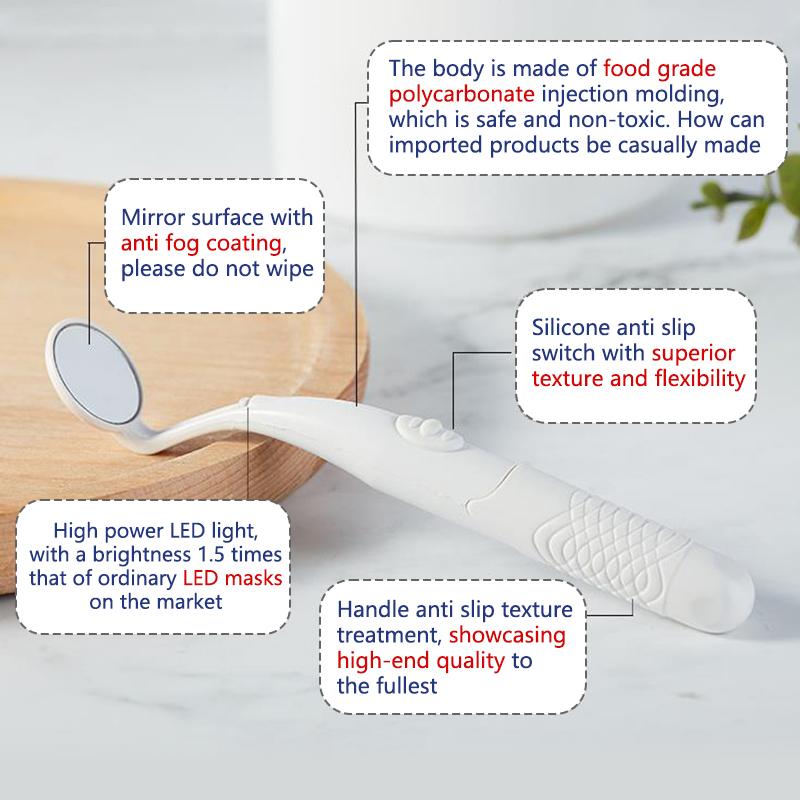 The body is made of food grade polycarbonate injection molding, which is safe and non-toxic. How can imported products be casually made

Mirror surface with anti fog coating, please do not wipe

Silicone anti slip switch with superior texture and flexibility

High power LED light, with a brightness 1.5 times that of ordinary LED masks on the market

Handle anti slip texture treatment, showcasing high-end quality to the fullest